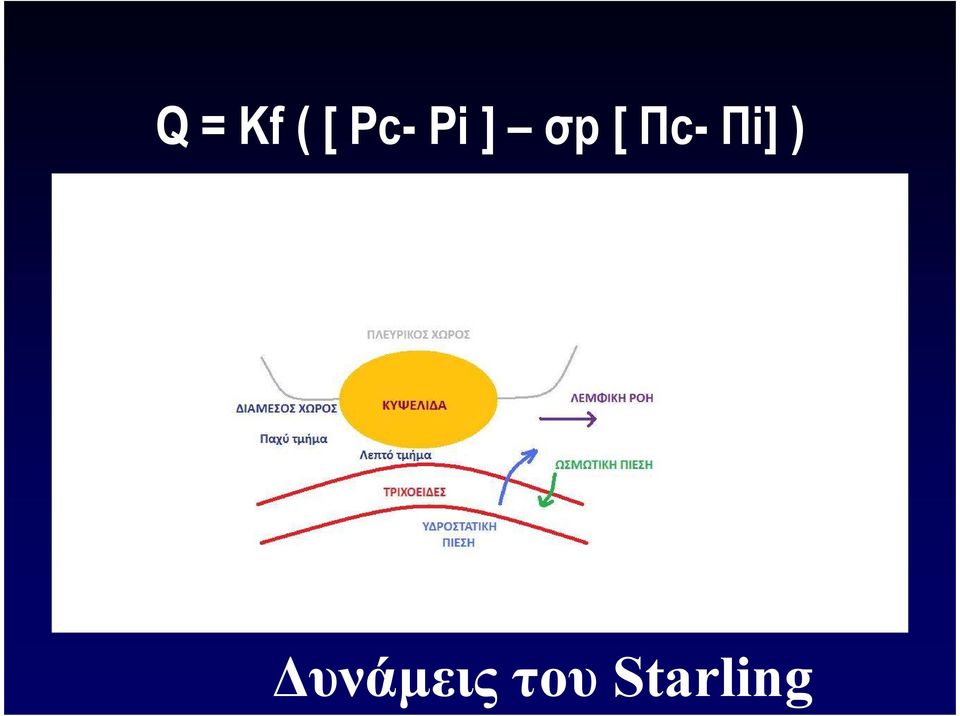 Q = Kf ( [ Pc- Pi ] – σp [ Πc- Πi] )

ΠΛΕΥΡΙΚΟΣ ΧΩΡΟΣ

ΔΙΑΜΕΣΟΣ ΧΩΡΟΣ

ΚΥΨΕΛΙΔΑ

ΛΕΜΦΙΚΗ ΡΟΗ

Παχύ τμήμα

Λεπτό τμήμα

ΩΣΜΩΤΙΚΗ ΠΙΕΣΗ

ΤΡΙΧΟΕΙΔΕΣ

ΥΔΡΟΣΤΑΤΙΚΗ ΠΙΕΣΗ

Δυνάμεις του Starling